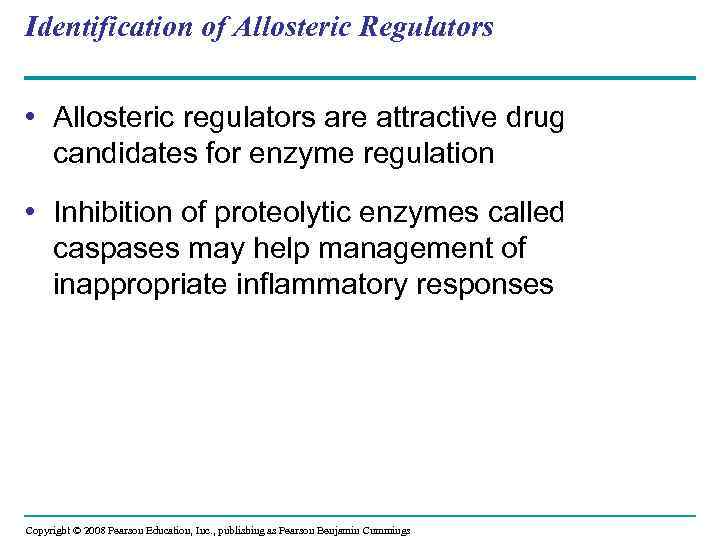 Identification of Allosteric Regulators

• Allosteric regulators are attractive drug candidates for enzyme regulation

• Inhibition of proteolytic enzymes called caspases may help management of inappropriate inflammatory responses

Copyright © 2008 Pearson Education, Inc., publishing as Pearson Benjamin Cummings